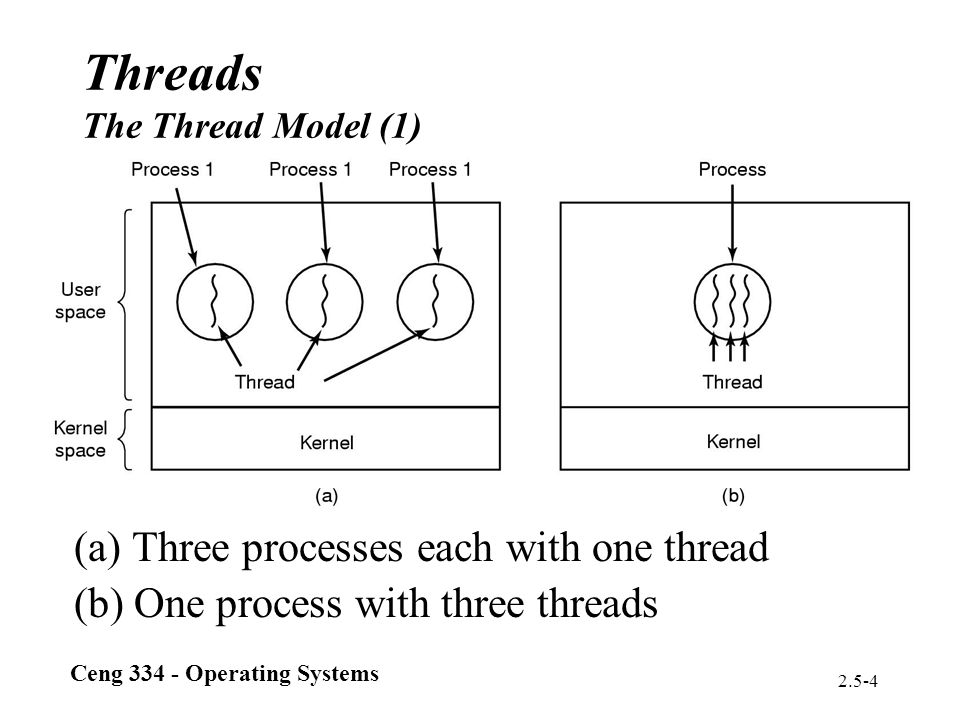 Threads
The Thread Model (1)

Process 1 Process 1 Process 1

User space

Thread

Kernel space

Kernel

(a)

Process

Thread

Kernel

(b)

(a) Three processes each with one thread
(b) One process with three threads

Ceng 334 - Operating Systems

2.5-4